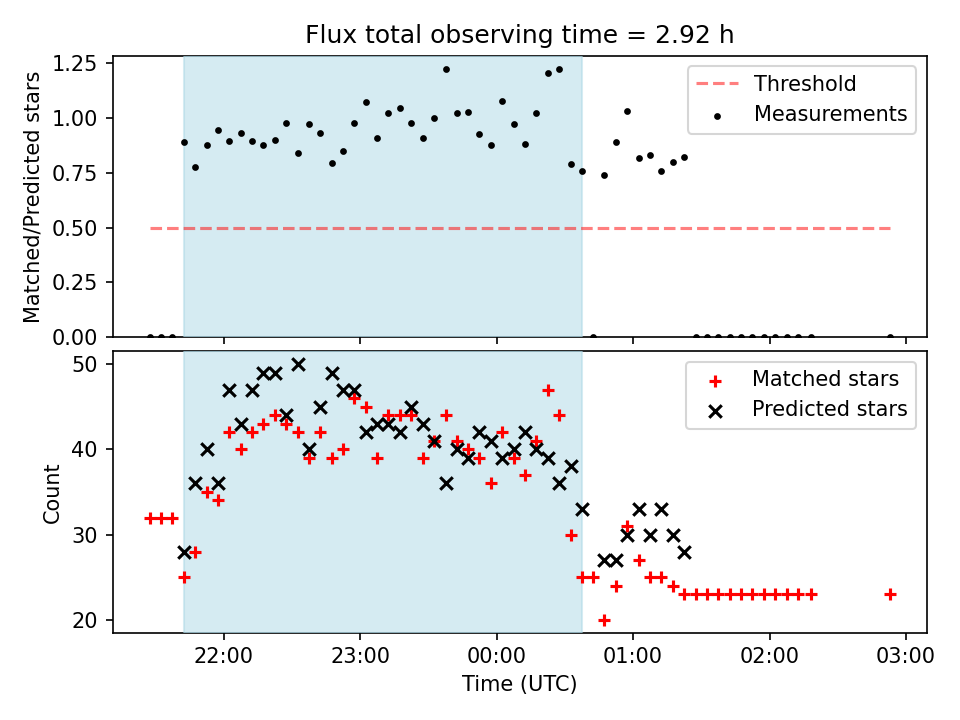 Flux total observing time = 2.92 h

Matched/Predicted stars

1.25
1.00
0.75
0.50
0.25
0.00

Threshold
Measurements

Count

50
40
30
20

Matched stars
Predicted stars

22:00
23:00
00:00
01:00
02:00
03:00

Time (UTC)